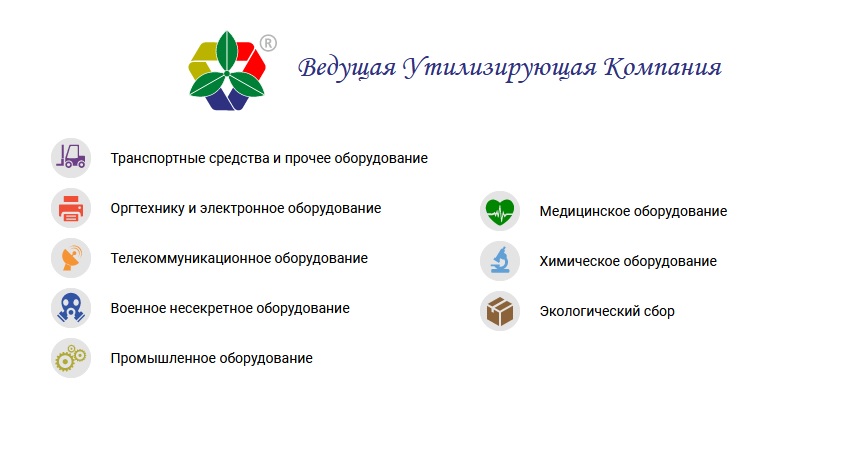 ®

Ведущая Утилизирующая Компания

Транспортные средства и прочее оборудование

Оргтехнику и электронное оборудование

Телекоммуникационное оборудование

Военное несекретное оборудование

Промышленное оборудование

Медицинское оборудование

Химическое оборудование

Экологический сбор